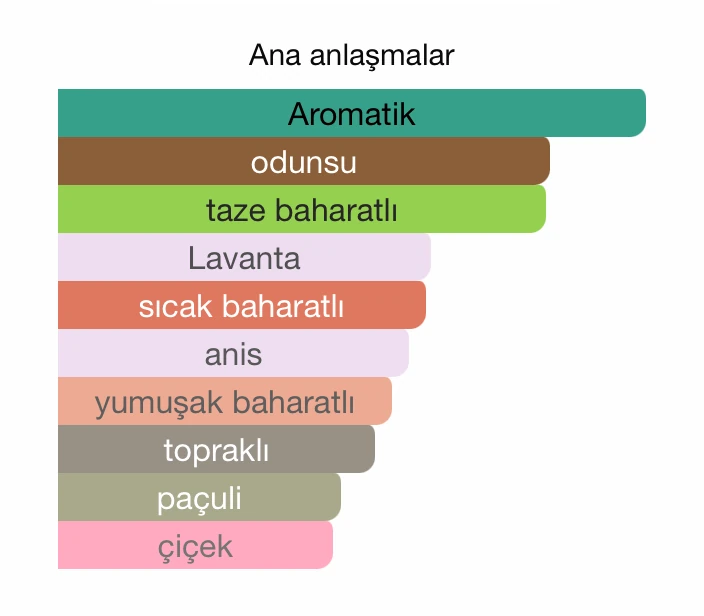 Ana anlaşmalar

Aromatik
odunsu
taze baharatlı
Lavanta
sıcak baharatlı
anis
yumuşak baharatlı
topraklı
paçuli
çiçek